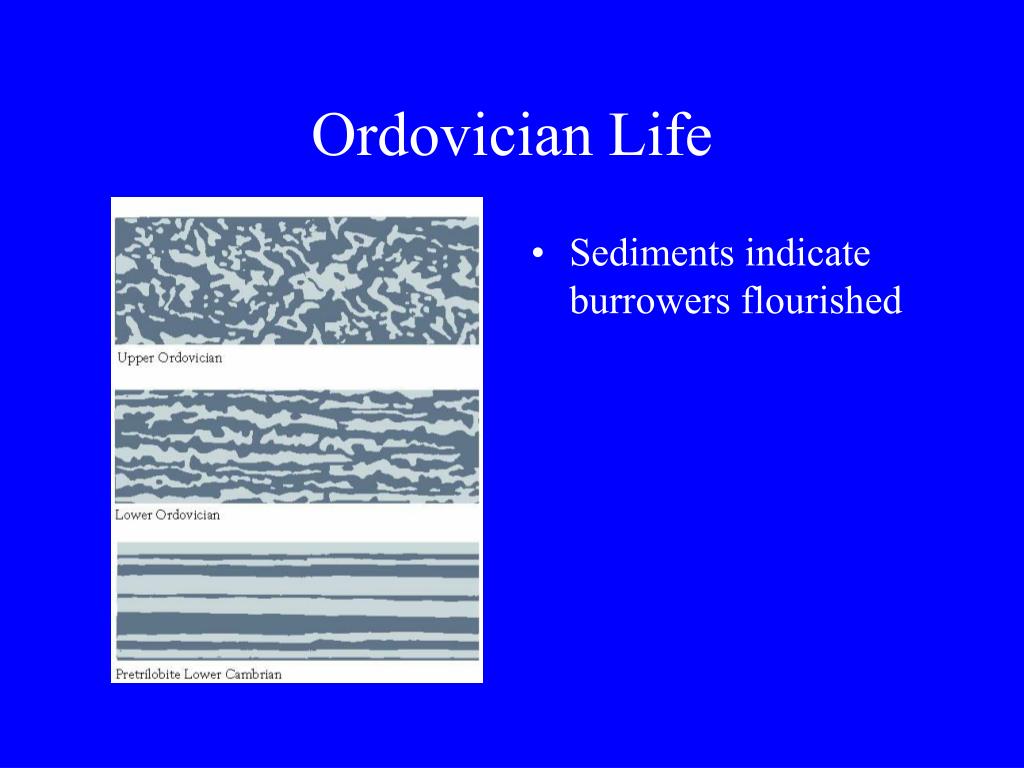 Ordovician Life

Upper Ordovician

Lower Ordovician

Pretrilobite Lower Cambrian

• Sediments indicate burrowers flourished